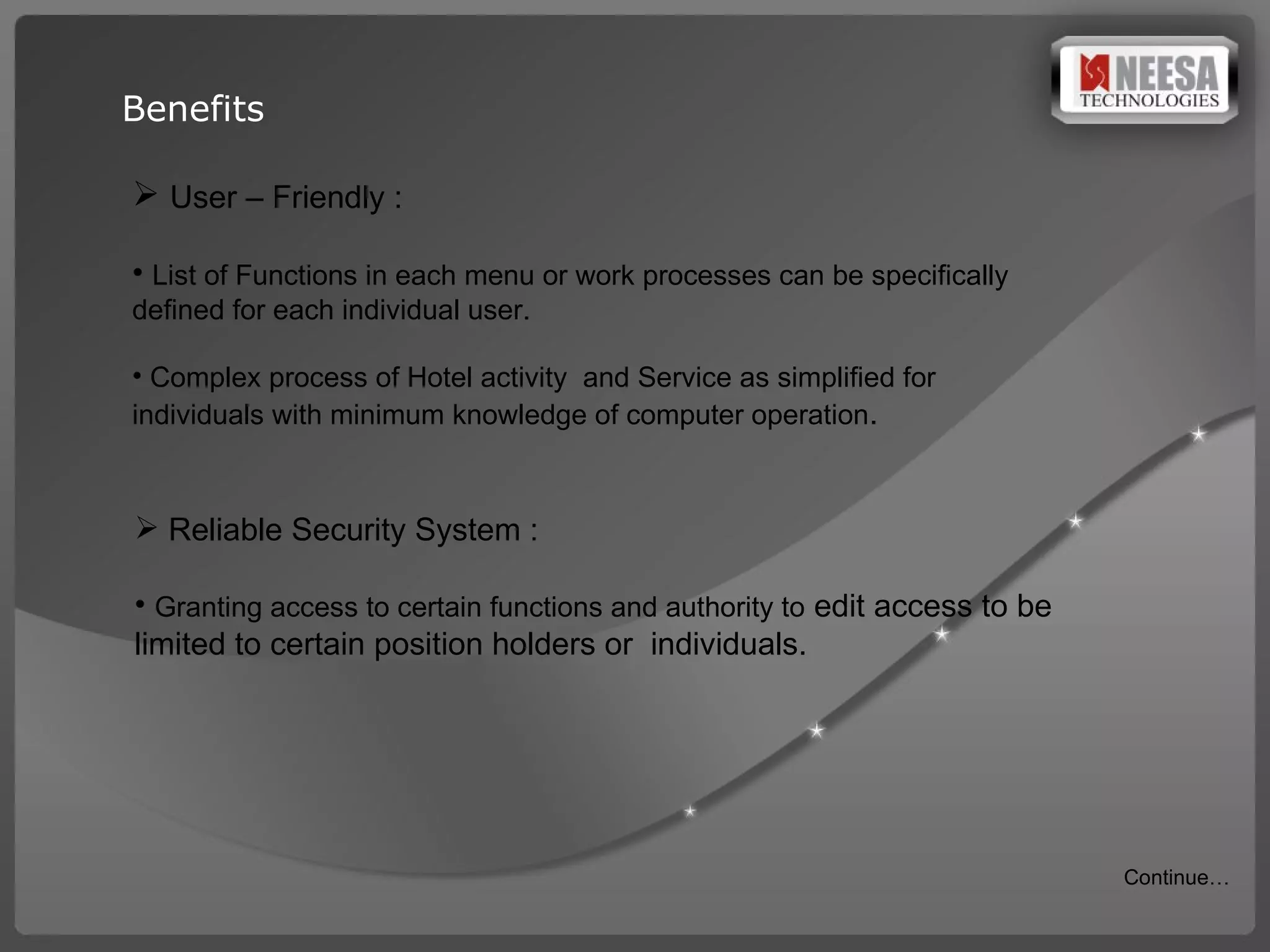 NEESA TECHNOLOGIES

Benefits

➢ User – Friendly :

• List of Functions in each menu or work processes can be specifically defined for each individual user.

• Complex process of Hotel activity and Service as simplified for individuals with minimum knowledge of computer operation.

➢ Reliable Security System :

• Granting access to certain functions and authority to edit access to be limited to certain position holders or individuals.

Continue…